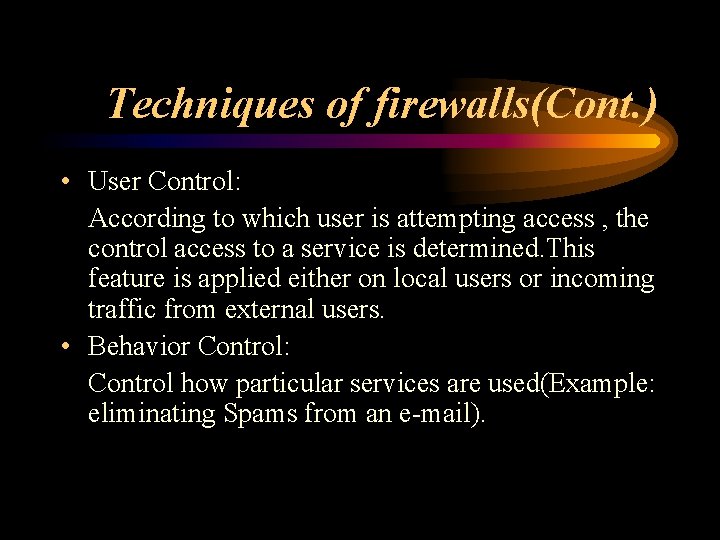 Techniques of firewalls(Cont.)

• User Control:

According to which user is attempting access , the control access to a service is determined.This feature is applied either on local users or incoming traffic from external users.

• Behavior Control:

Control how particular services are used(Example: eliminating Spams from an e-mail).